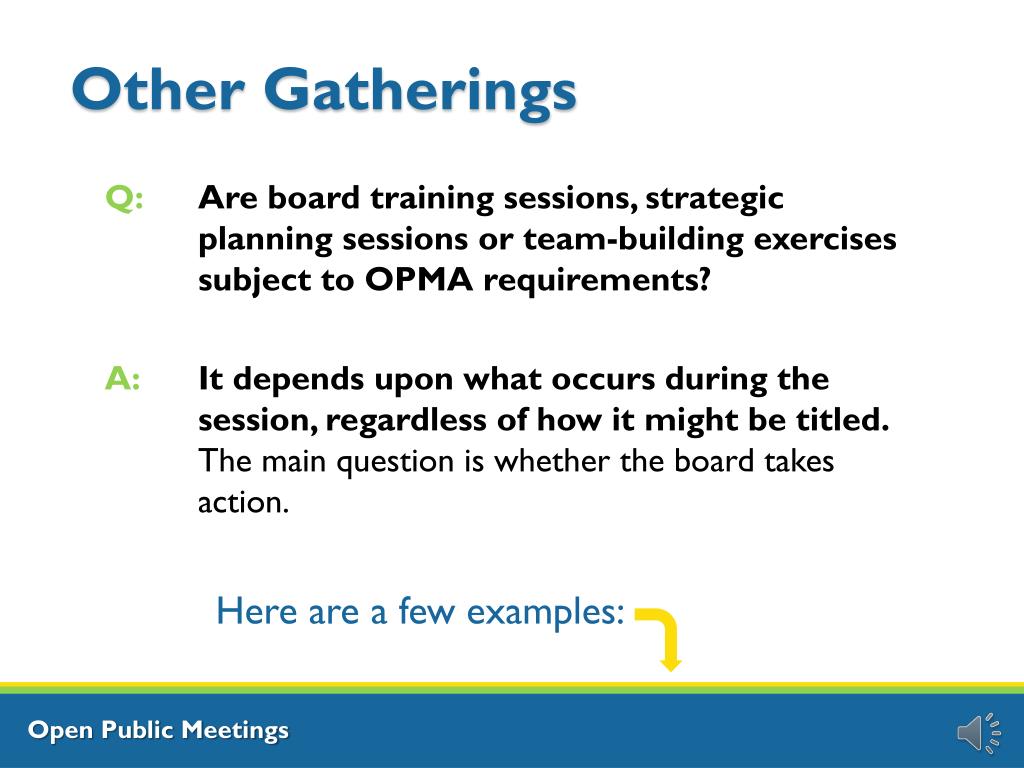 Other Gatherings

Q: Are board training sessions, strategic planning sessions or team-building exercises subject to OPMA requirements?

A: It depends upon what occurs during the session, regardless of how it might be titled. The main question is whether the board takes action.

Here are a few examples:

Open Public Meetings